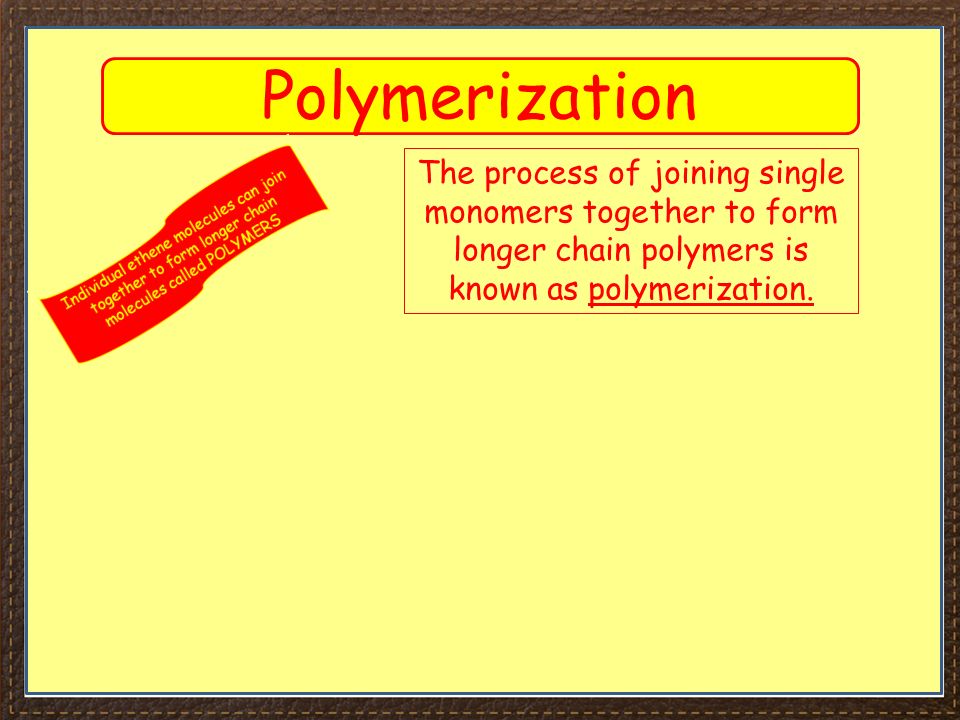 Polymerization

Individual ethene molecules can join together to form longer chain molecules called POLYMERS

The process of joining single monomers together to form longer chain polymers is known as polymerization.